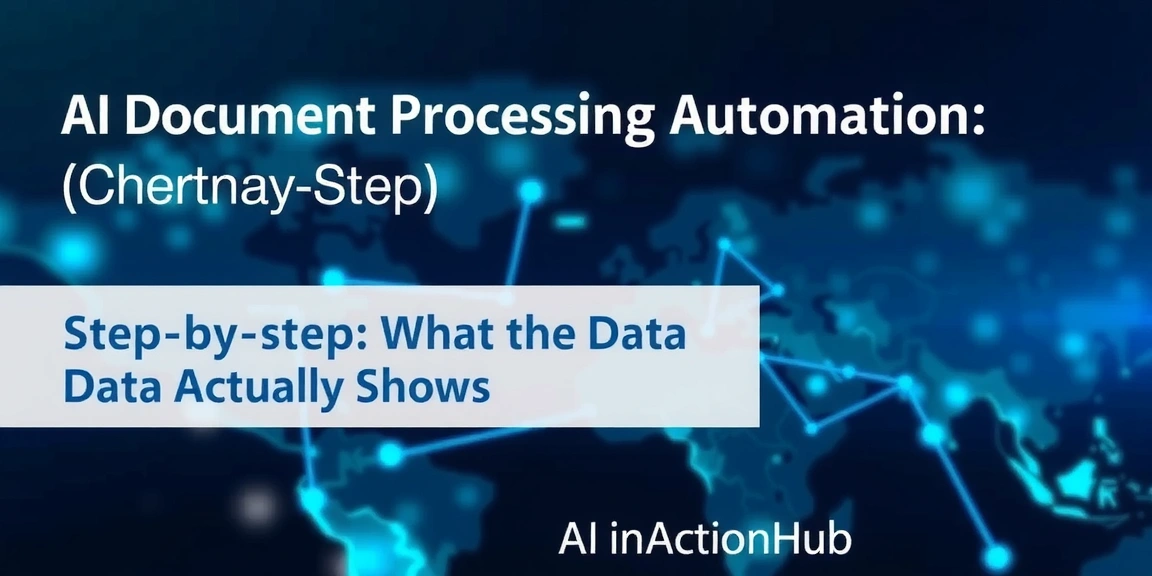 AI Document Processing Automation:
(Chertnay-Step)

Step-by-step: What the Data Data Actually Shows

AI inActionHub